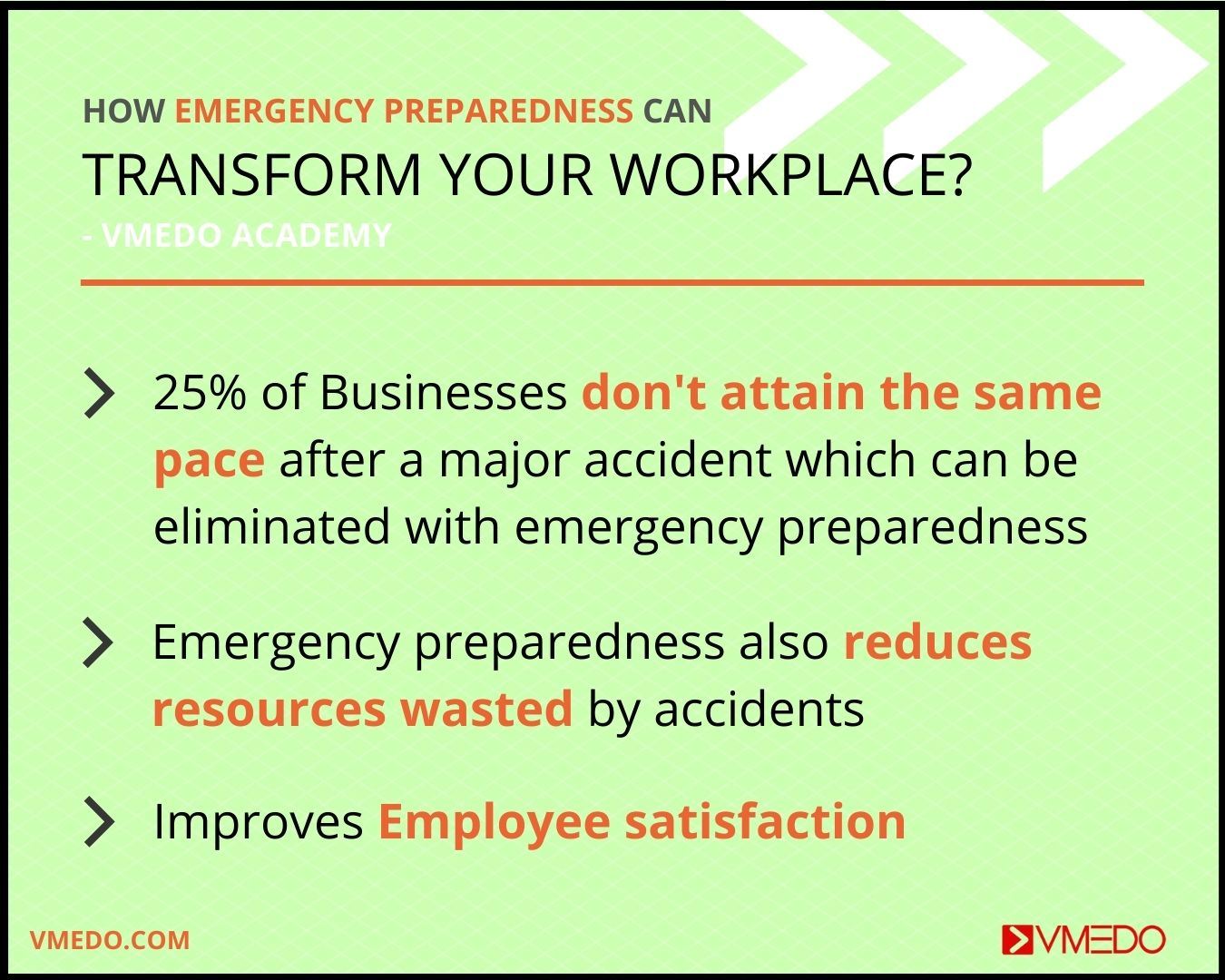 HOW EMERGENCY PREPAREDNESS CAN
TRANSFORM YOUR WORKPLACE?
- VMEDO ACADEMY

25% of Businesses don't attain the same pace after a major accident which can be eliminated with emergency preparedness

Emergency preparedness also reduces resources wasted by accidents

Improves Employee satisfaction

VMEDO.COM

VMEDO